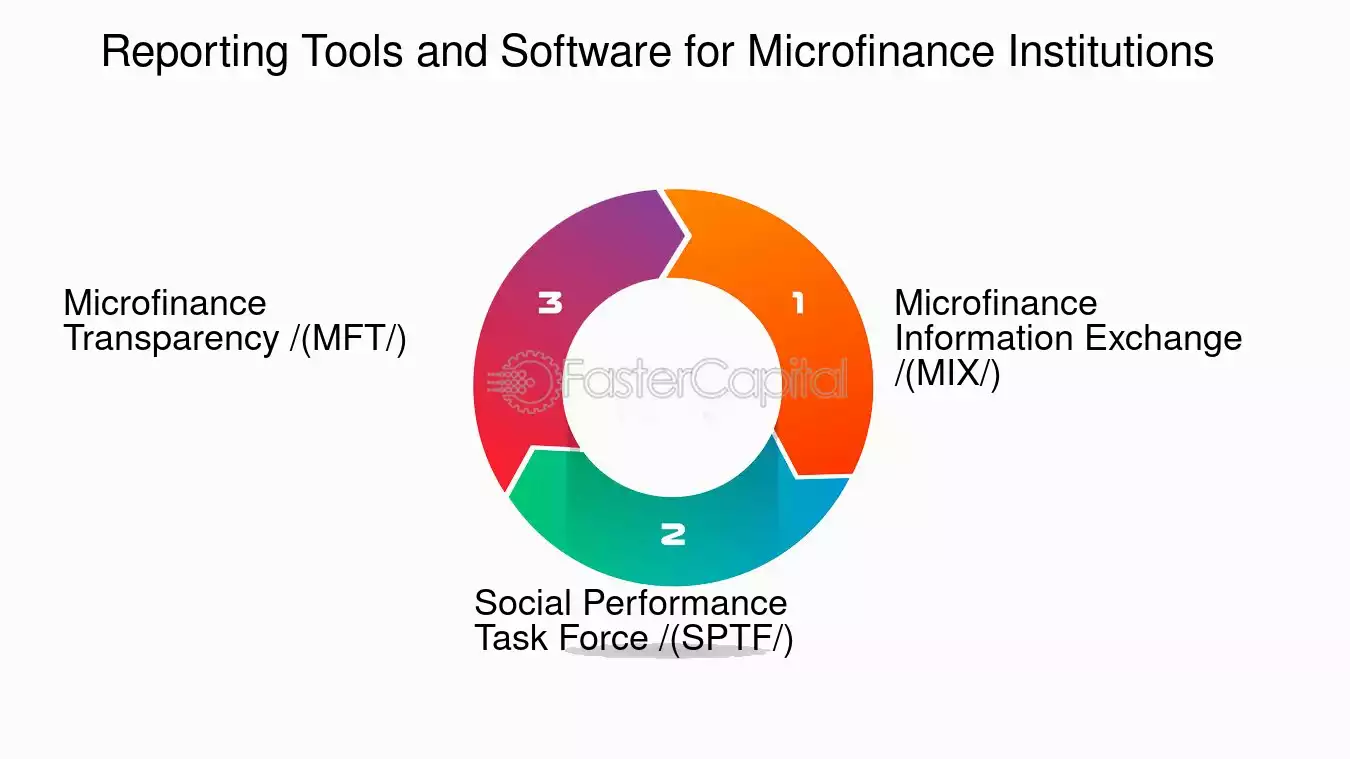 Reporting Tools and Software for Microfinance Institutions

1

Microfinance Information Exchange /(MIX/)

2

Social Performance Task Force /(SPTF/)

3

Microfinance Transparency /(MFT/)

FasterCapital